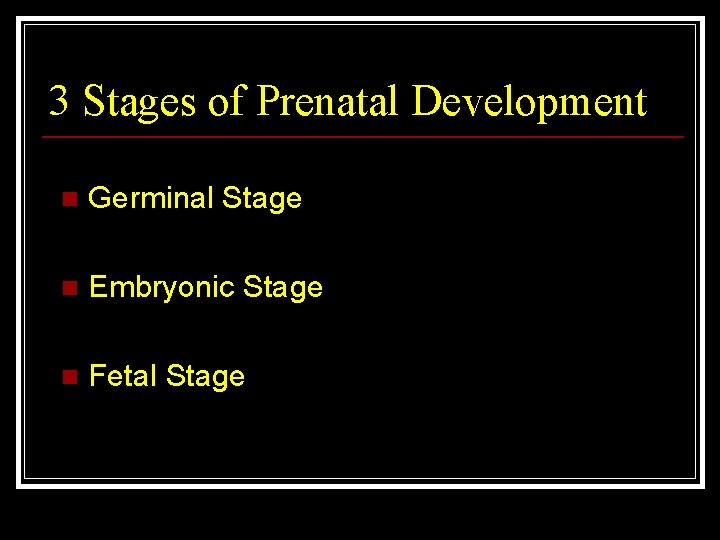 3 Stages of Prenatal Development

Germinal Stage

Embryonic Stage

Fetal Stage